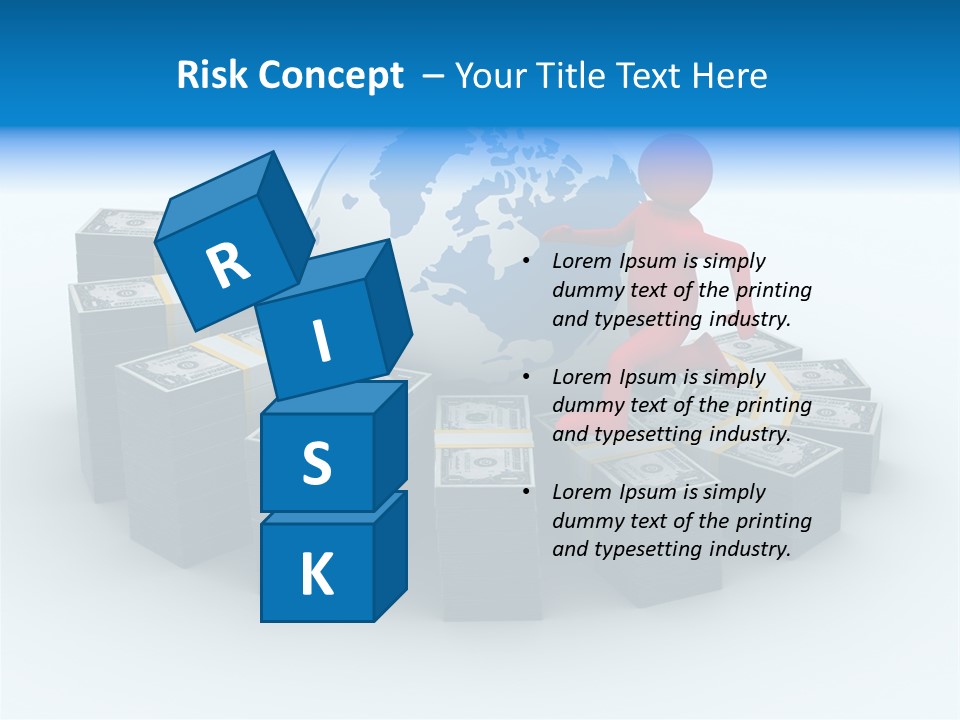 Risk Concept – Your Title Text Here

R
I
S
K

• Lorem Ipsum is simply dummy text of the printing and typesetting industry.

• Lorem Ipsum is simply dummy text of the printing and typesetting industry.

• Lorem Ipsum is simply dummy text of the printing and typesetting industry.